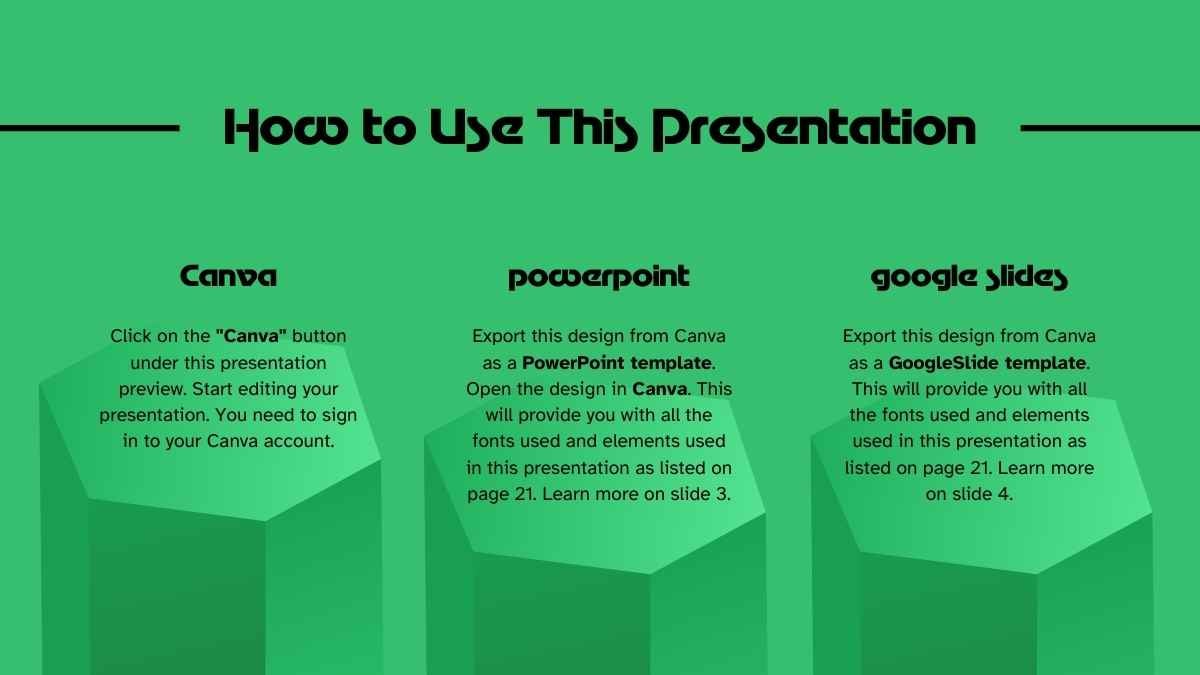 How to Use This Presentation

Canva

Click on the "Canva" button under this presentation preview. Start editing your presentation. You need to sign in to your Canva account.

powerpoint

Export this design from Canva as a PowerPoint template. Open the design in Canva. This will provide you with all the fonts used and elements used in this presentation as listed on page 21. Learn more on slide 3.

google slides

Export this design from Canva as a GoogleSlide template. This will provide you with all the fonts used and elements used in this presentation as listed on page 21. Learn more on slide 4.